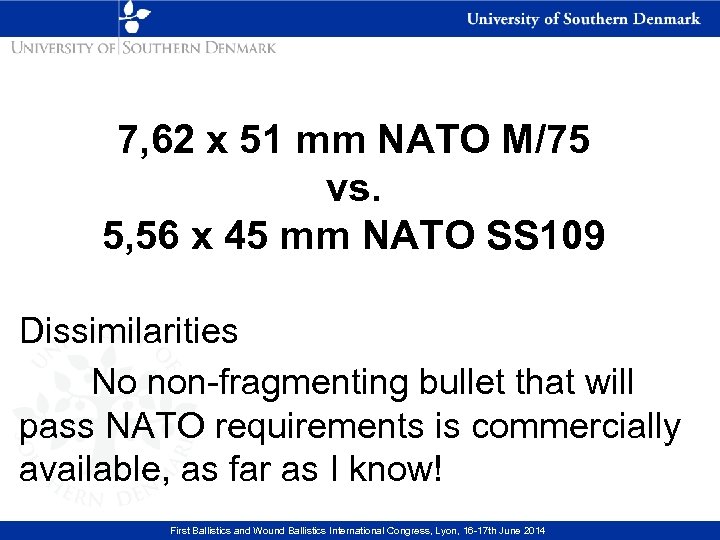 University of Southern Denmark

UNIVERSITY OF SOUTHERN DENMARK

7,62 x 51 mm NATO M/75
vs.
5,56 x 45 mm NATO SS109

Dissimilarities

No non-fragmenting bullet that will pass NATO requirements is commercially available, as far as I know!

First Ballistics and Wound Ballistics International Congress, Lyon, 16-17th June 2014